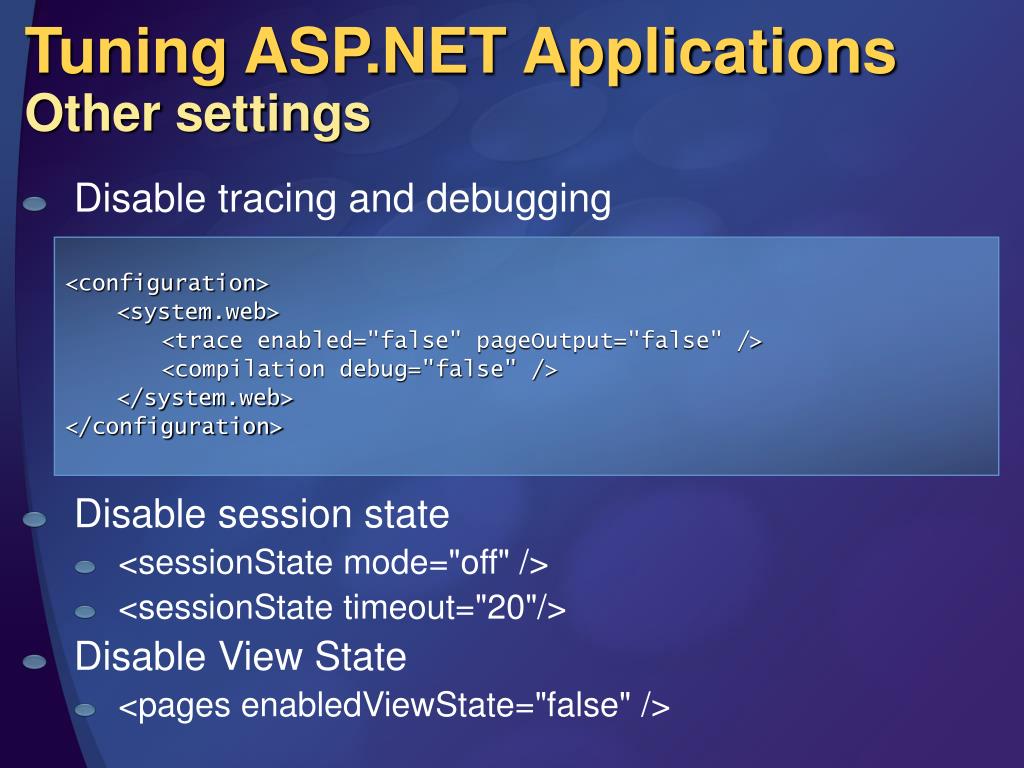 Tuning ASP.NET Applications
Other settings

Disable tracing and debugging

<configuration>
<system.web>
<trace enabled="false" pageOutput="false" />
<compilation debug="false" />
</system.web>
</configuration>

Disable session state

<sessionState mode="off" />

<sessionState timeout="20"/>

Disable View State

<pages enabledViewState="false" />